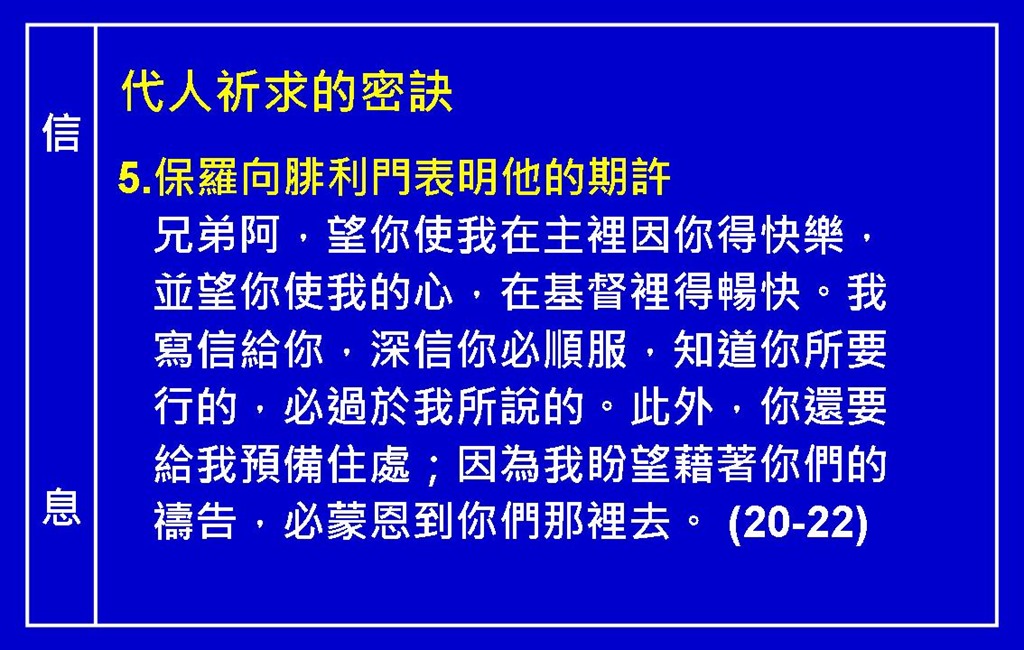 信

息

代人祈求的密訣

5.保羅向腓利門表明他的期許

兄弟阿，望你使我在主裡因你得快樂，並望你使我的心，在基督裡得暢快。我寫信給你，深信你必順服，知道你所要行的，必過於我所說的。此外，你還要給我預備住處；因為我盼望藉著你們的禱告，必蒙恩到你們那裡去。 (20-22)